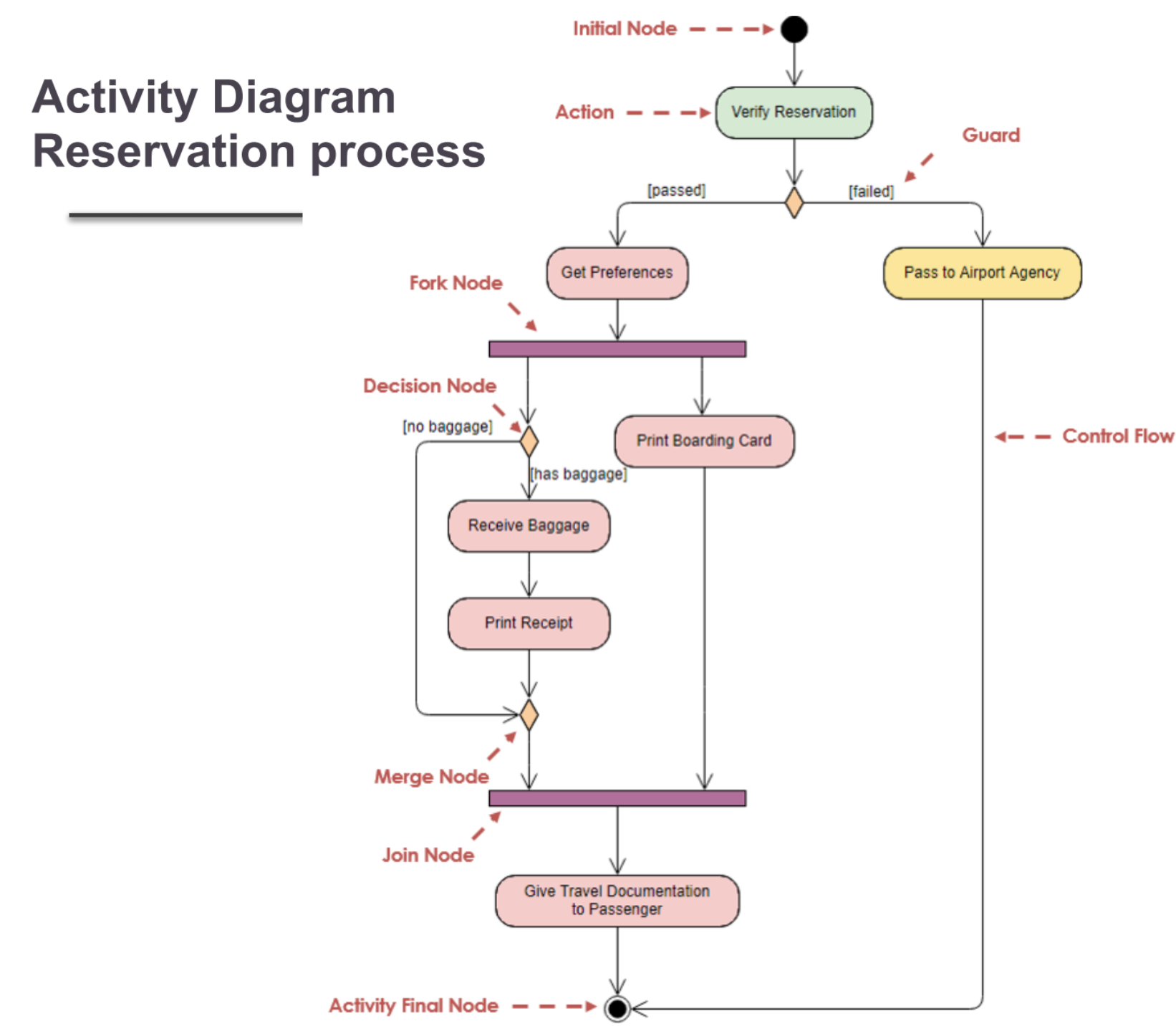 Activity Diagram
Reservation process

Initial Node

Action

Verify Reservation

Guard

[passed]

[failed]

Get Preferences

Pass to Airport Agency

Fork Node

Decision Node

[no baggage]

Print Boarding Card

Control Flow

[has baggage]

Receive Baggage

Print Receipt

Merge Node

Join Node

Give Travel Documentation to Passenger

Activity Final Node